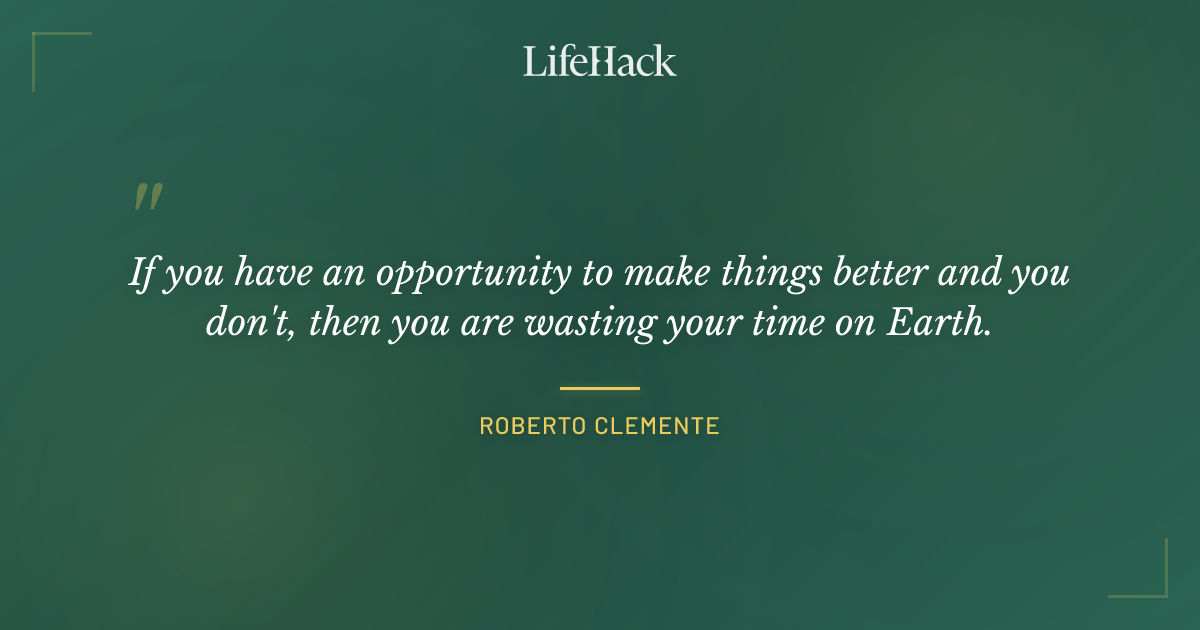 LifeHack

"

If you have an opportunity to make things better and you don't, then you are wasting your time on Earth.

ROBERTO CLEMENTE